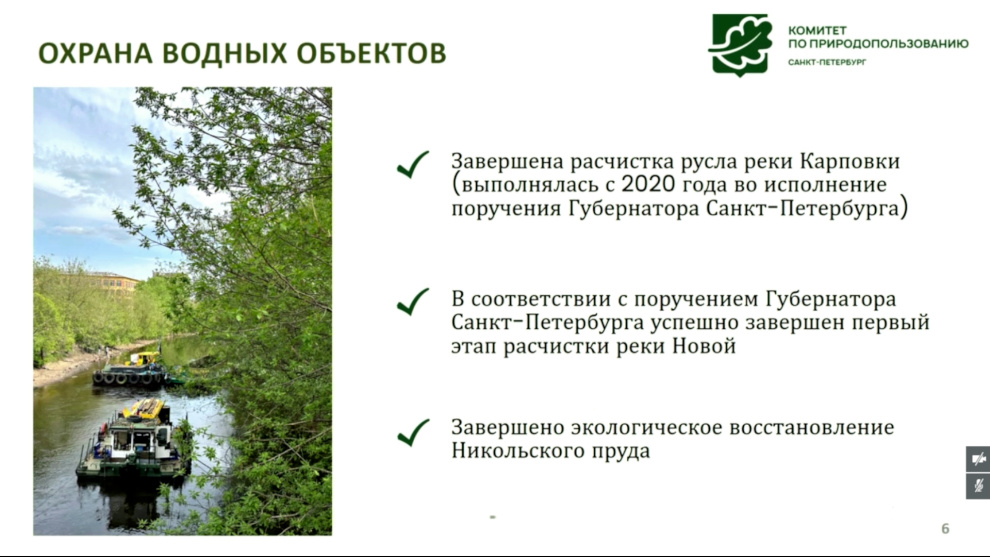 ОХРАНА ВОДНЫХ ОБЪЕКТОВ

КОМИТЕТ ПО ПРИРОДОПОЛЬЗОВАНИЮ
САНКТ-ПЕТЕРБУРГ

Завершена расчистка русла реки Карповки (выполнялась с 2020 года во исполнение поручения Губернатора Санкт-Петербурга)

В соответствии с поручением Губернатора Санкт-Петербурга успешно завершен первый этап расчистки реки Новой

Завершено экологическое восстановление Никольского пруда

6